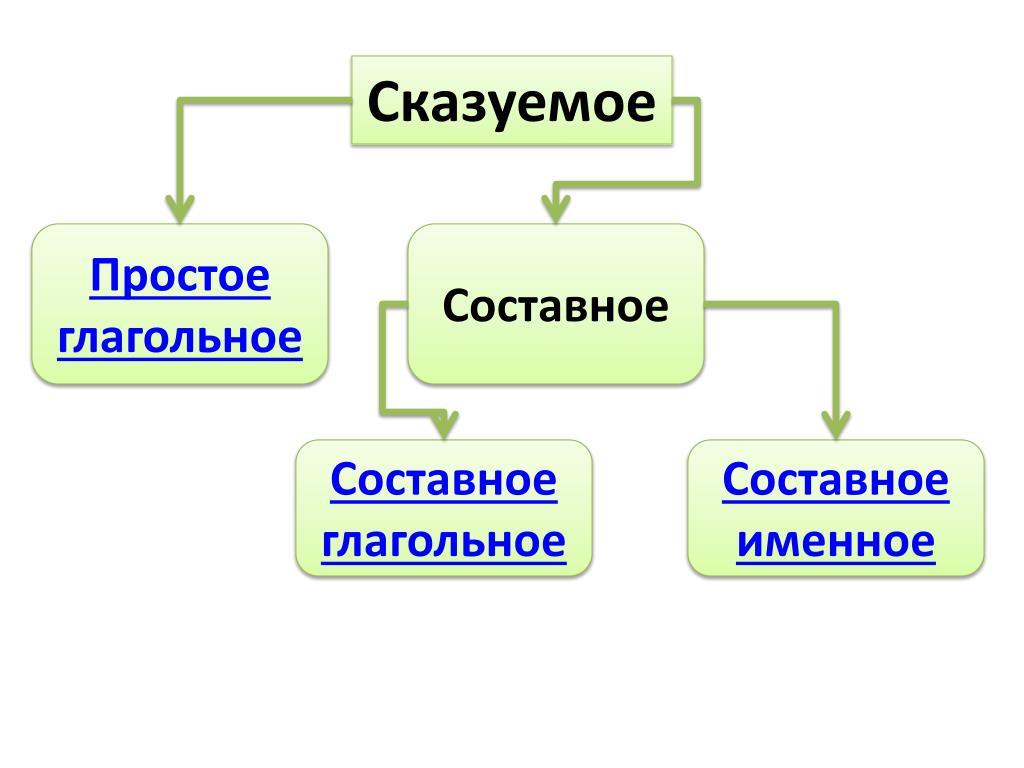 Сказуемое

Простое глагольное

Составное

Составное глагольное

Составное именное